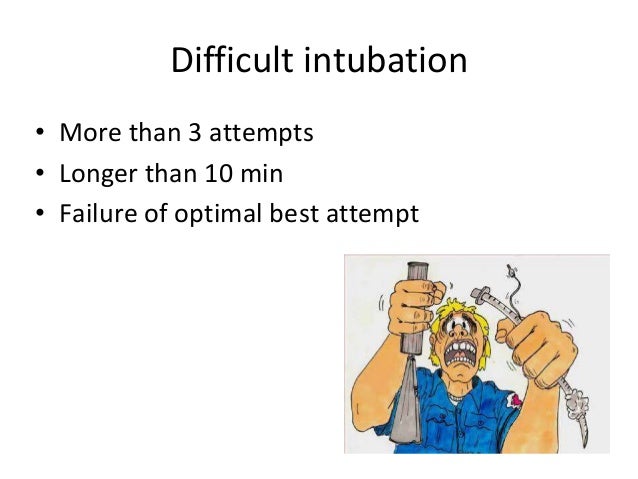 Difficult intubation

• More than 3 attempts
• Longer than 10 min
• Failure of optimal best attempt